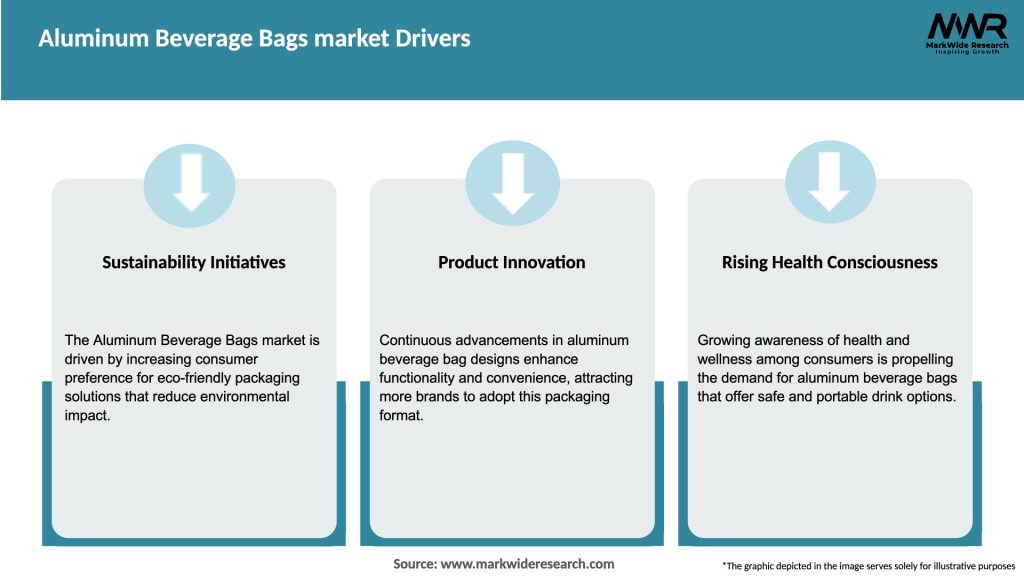 Aluminum Beverage Bags market Drivers

MWR
MarkWide Research
Inspiring Growth

Sustainability Initiatives

The Aluminum Beverage Bags market is driven by increasing consumer preference for eco-friendly packaging solutions that reduce environmental impact.

Product Innovation

Continuous advancements in aluminum beverage bag designs enhance functionality and convenience, attracting more brands to adopt this packaging format.

Rising Health Consciousness

Growing awareness of health and wellness among consumers is propelling the demand for aluminum beverage bags that offer safe and portable drink options.

Source: www.markwideresearch.com

*The graphic depicted in the image serves solely for illustrative purposes